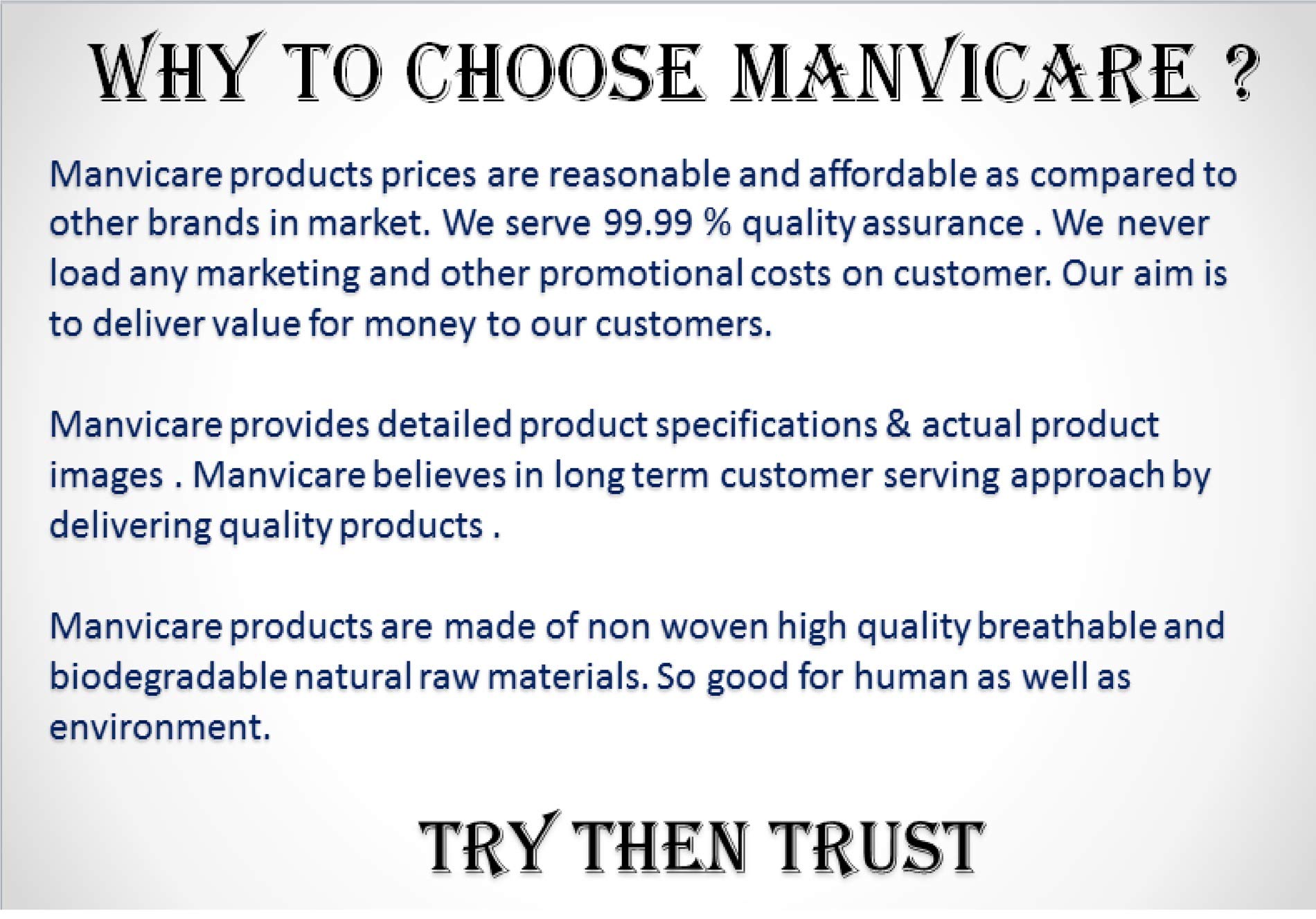 WHY TO CHOOSE MANVICARE ?

Manvicare products prices are reasonable and affordable as compared to other brands in market. We serve 99.99 % quality assurance . We never load any marketing and other promotional costs on customer. Our aim is to deliver value for money to our customers.

Manvicare provides detailed product specifications & actual product images . Manvicare believes in long term customer serving approach by delivering quality products .

Manvicare products are made of non woven high quality breathable and biodegradable natural raw materials. So good for human as well as environment.

TRY THEN TRUST